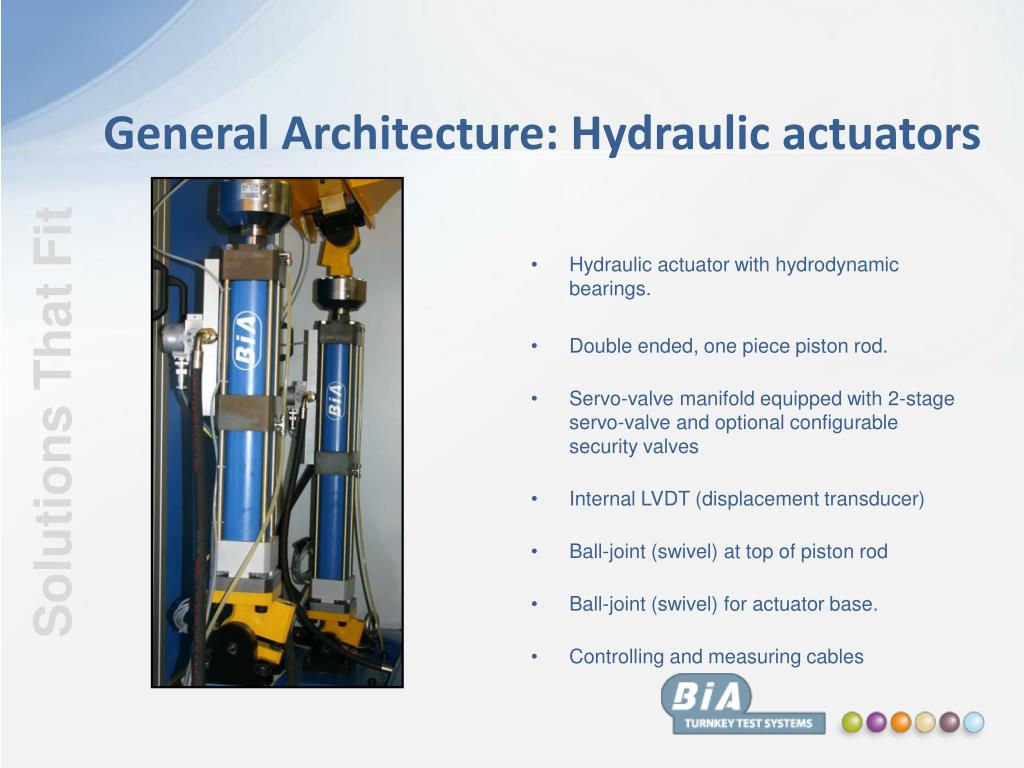 General Architecture: Hydraulic actuators

Solutions That Fit

BiA

BiA

• Hydraulic actuator with hydrodynamic bearings.

• Double ended, one piece piston rod.

• Servo-valve manifold equipped with 2-stage servo-valve and optional configurable security valves

• Internal LVDT (displacement transducer)

• Ball-joint (swivel) at top of piston rod

• Ball-joint (swivel) for actuator base.

• Controlling and measuring cables

BiA
TURNKEY TEST SYSTEMS